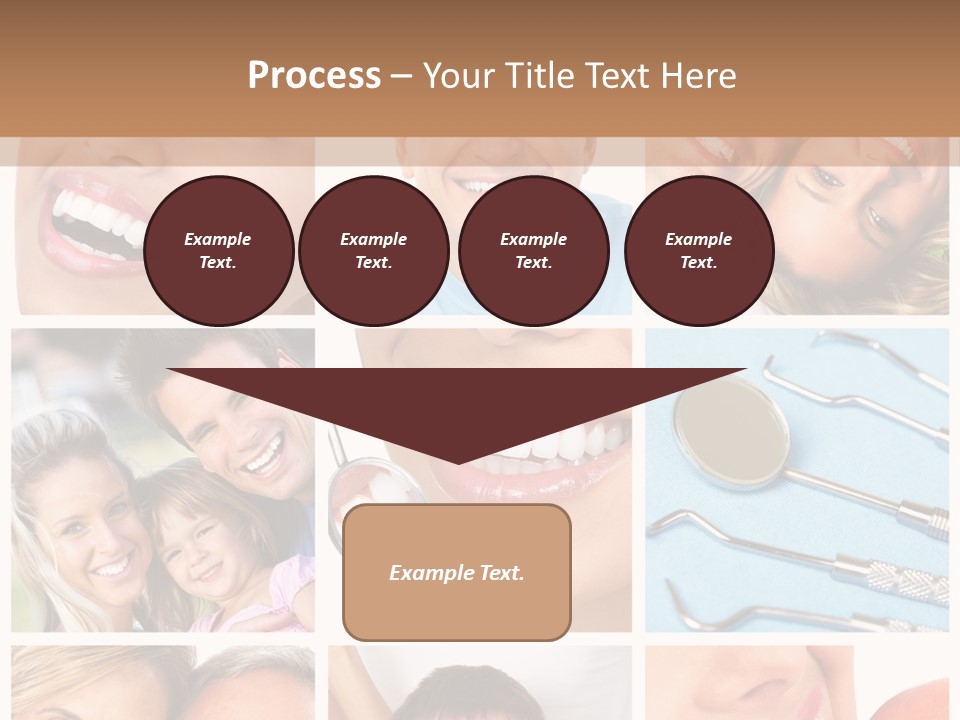 Process – Your Title Text Here

Example Text.

Example Text.

Example Text.

Example Text.

Example Text.